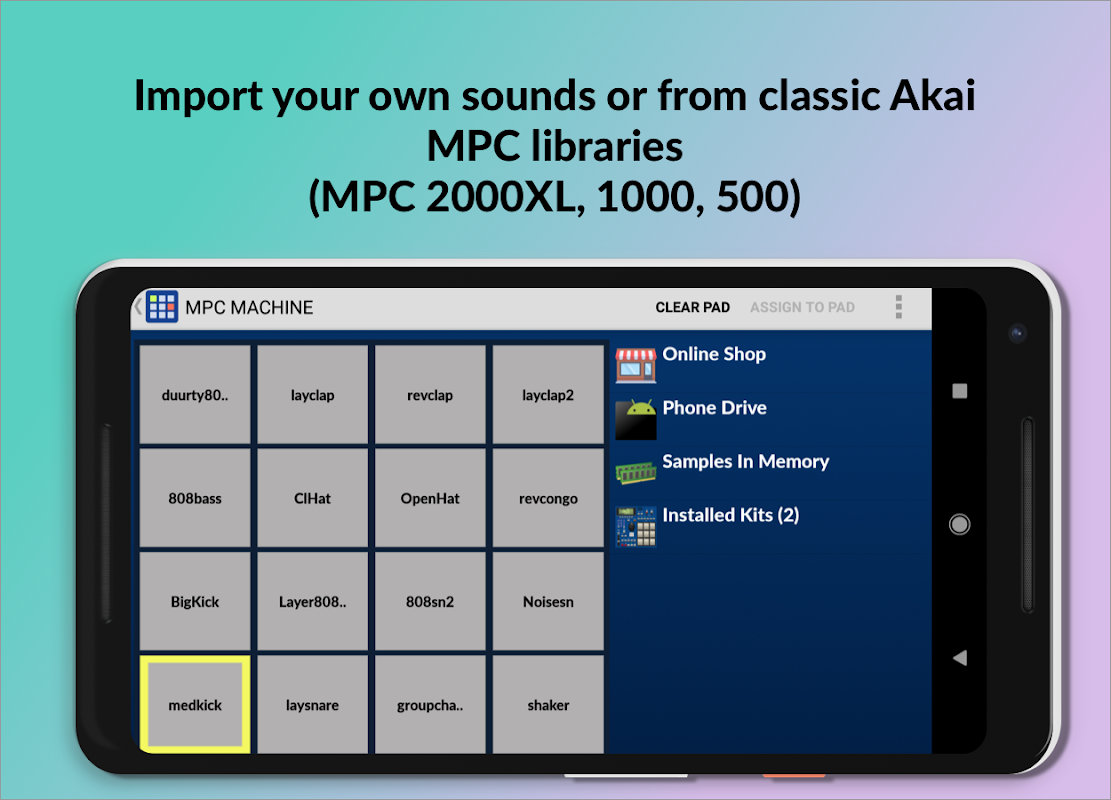 Import your own sounds or from classic Akai MPC libraries
(MPC 2000XL, 1000, 500)

MPC MACHINE
CLEAR PAD
ASSIGN TO PAD

| duurty80.. | layclap | revclap | layclap2 |
|---|---|---|---|
| 808bass | ClHat | OpenHat | revcongo |
| BigKick | Layer808.. | 808sn2 | Noisesn |
| medkick | laysnare | groupcha.. | shaker |

Online Shop
Phone Drive
Samples In Memory
Installed Kits (2)